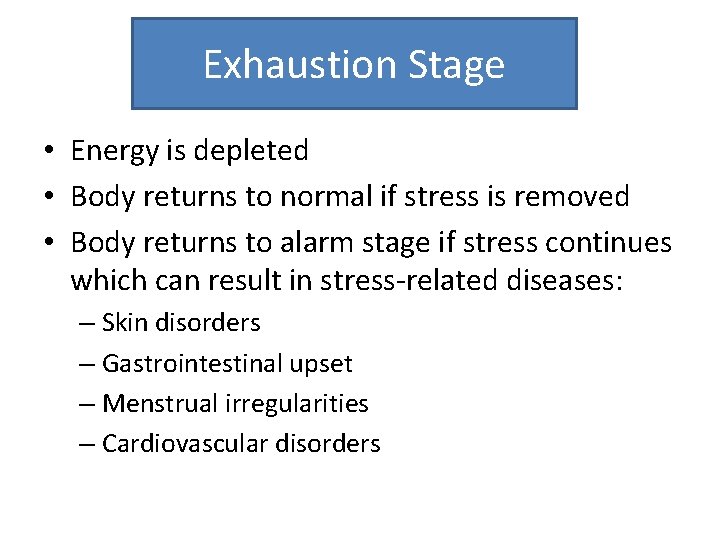 Exhaustion Stage

• Energy is depleted
• Body returns to normal if stress is removed
• Body returns to alarm stage if stress continues which can result in stress-related diseases:
– Skin disorders
– Gastrointestinal upset
– Menstrual irregularities
– Cardiovascular disorders